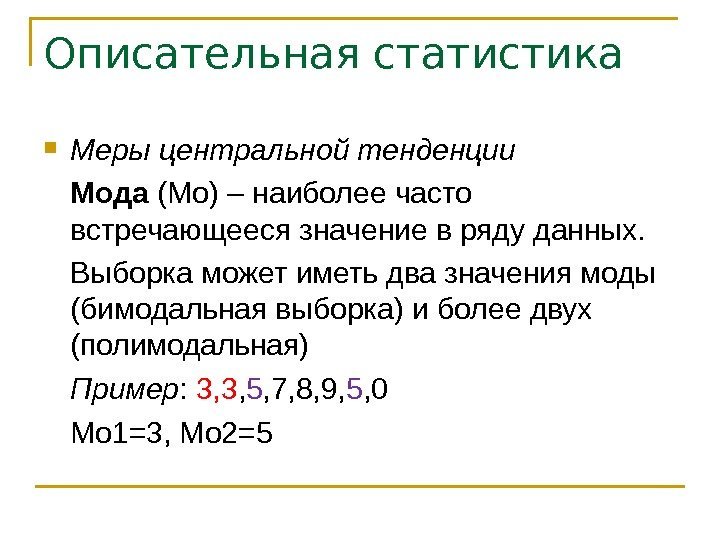 Описательная статистика

Меры центральной тенденции

Мода (Мо) – наиболее часто встречающееся значение в ряду данных.

Выборка может иметь два значения моды (бимодальная выборка) и более двух (полимодальная)

Пример: 3,3,5,7,8,9,5,0

Мо1=3, Мо2=5